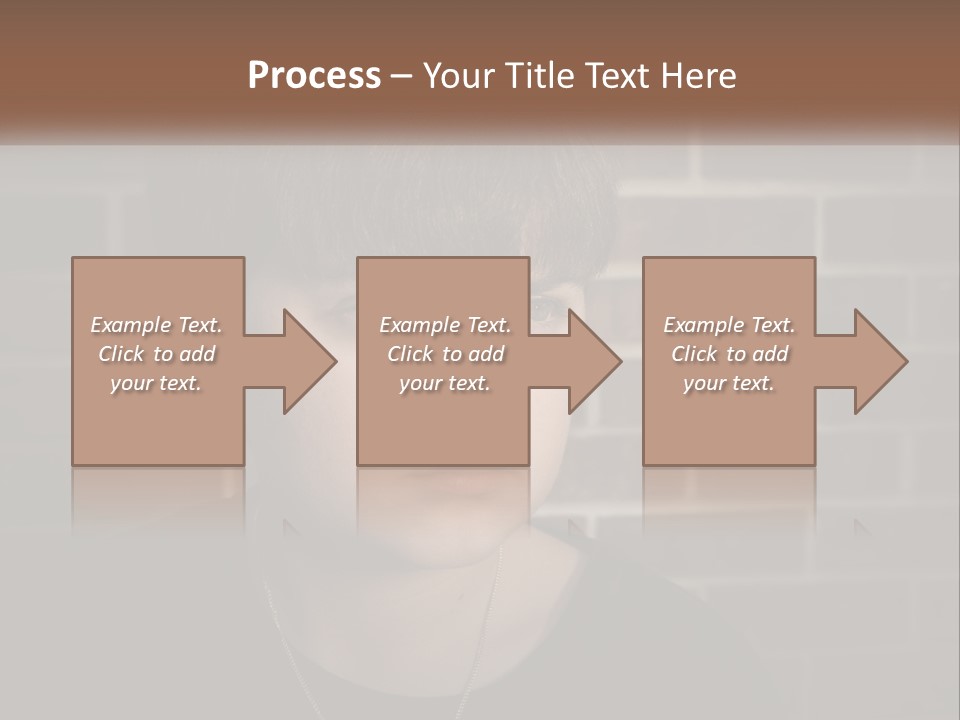 Process – Your Title Text Here

Example Text. Click to add your text.

Example Text. Click to add your text.

Example Text. Click to add your text.